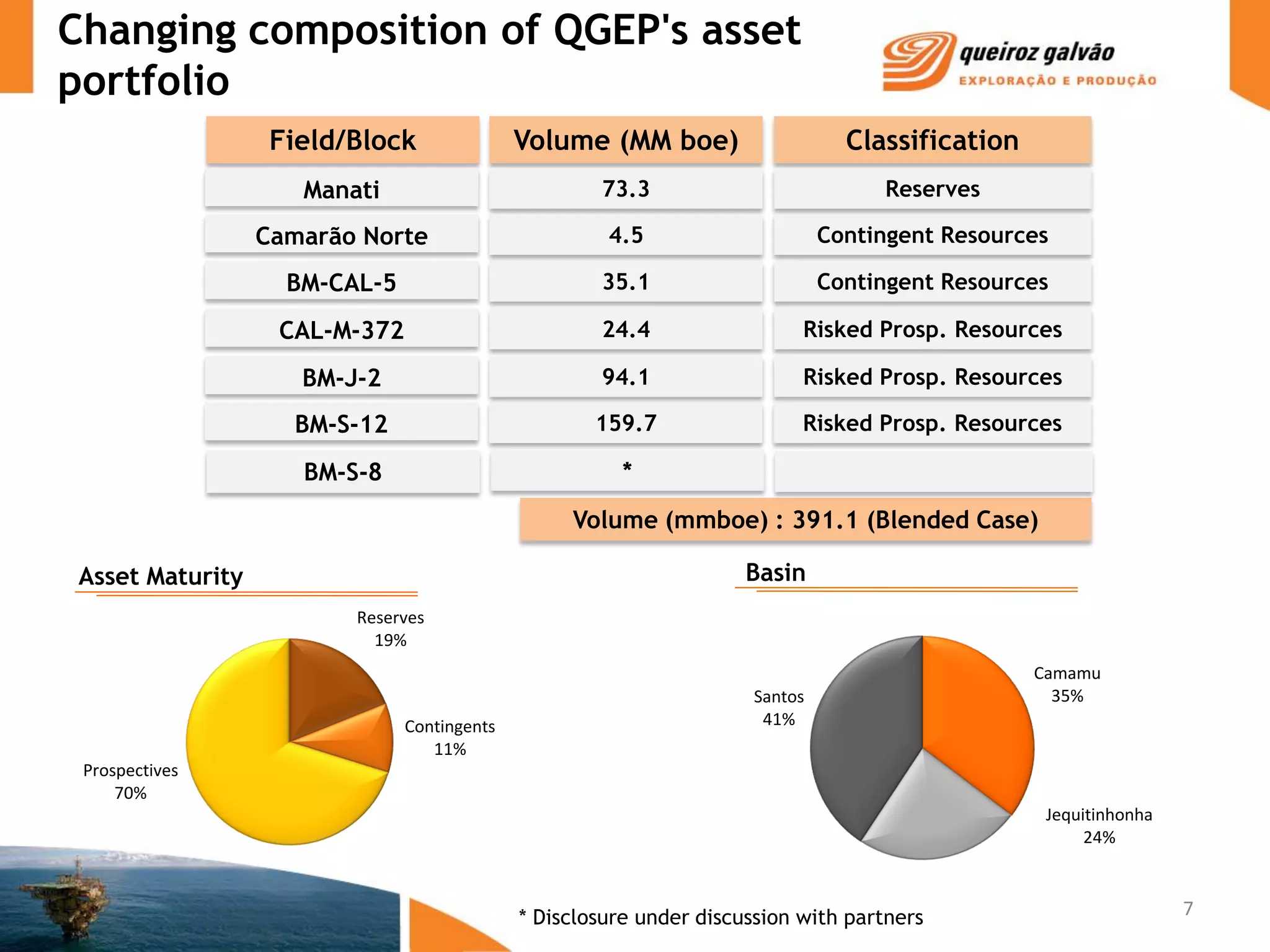 Changing composition of QGEP's asset portfolio

queiroz galvão
EXPLORAÇÃO E PRODUÇÃO

| Field/Block | Volume (MM boe) | Classification |
|---|---|---|
| Manati | 73.3 | Reserves |
| Camarão Norte | 4.5 | Contingent Resources |
| BM-CAL-5 | 35.1 | Contingent Resources |
| CAL-M-372 | 24.4 | Risked Prosp. Resources |
| BM-J-2 | 94.1 | Risked Prosp. Resources |
| BM-S-12 | 159.7 | Risked Prosp. Resources |
| BM-S-8 | * | |

Volume (mmboe) : 391.1 (Blended Case)

Asset Maturity

Reserves 19%
Contingents 11%
Prospectives 70%

Basin

Camamu 35%
Santos 41%
Jequitinhonha 24%

* Disclosure under discussion with partners

7